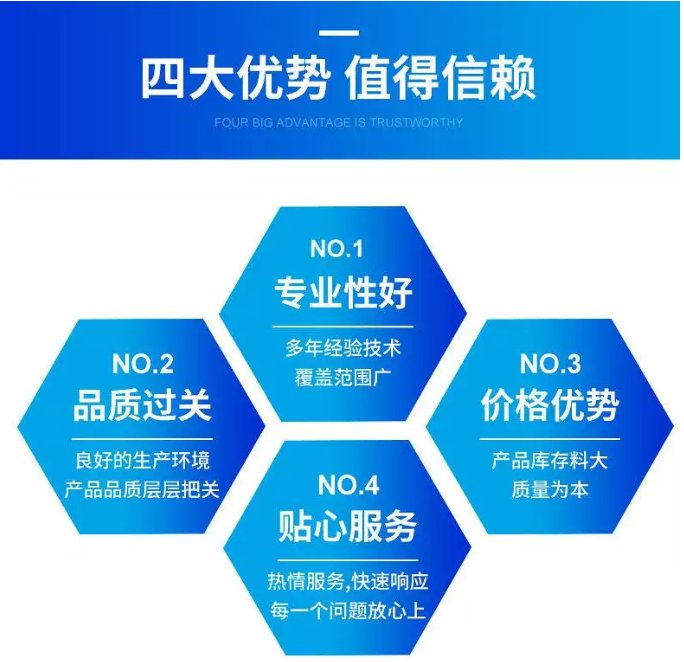 四大优势 值得信赖

FOUR BIG ADVANTAGE IS TRUSTWORTHY

NO.1
专业性好
多年经验技术
覆盖范围广

NO.2
品质过关
良好的生产环境
产品品质层层把关

NO.3
价格优势
产品库存料大
质量为本

NO.4
贴心服务
热情服务,快速响应
每一个问题放心上